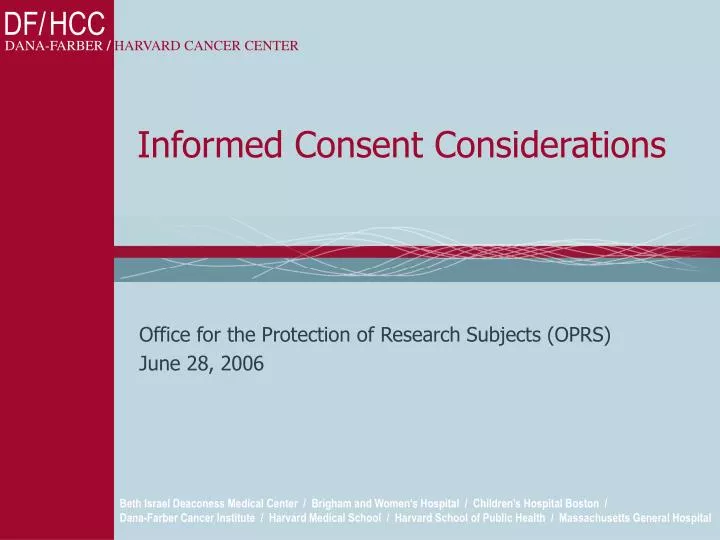 DF/HCC
DANA-FARBER / HARVARD CANCER CENTER

Informed Consent Considerations

Office for the Protection of Research Subjects (OPRS)
June 28, 2006

Beth Israel Deaconess Medical Center / Brigham and Women's Hospital / Children's Hospital Boston / Dana-Farber Cancer Institute / Harvard Medical School / Harvard School of Public Health / Massachusetts General Hospital